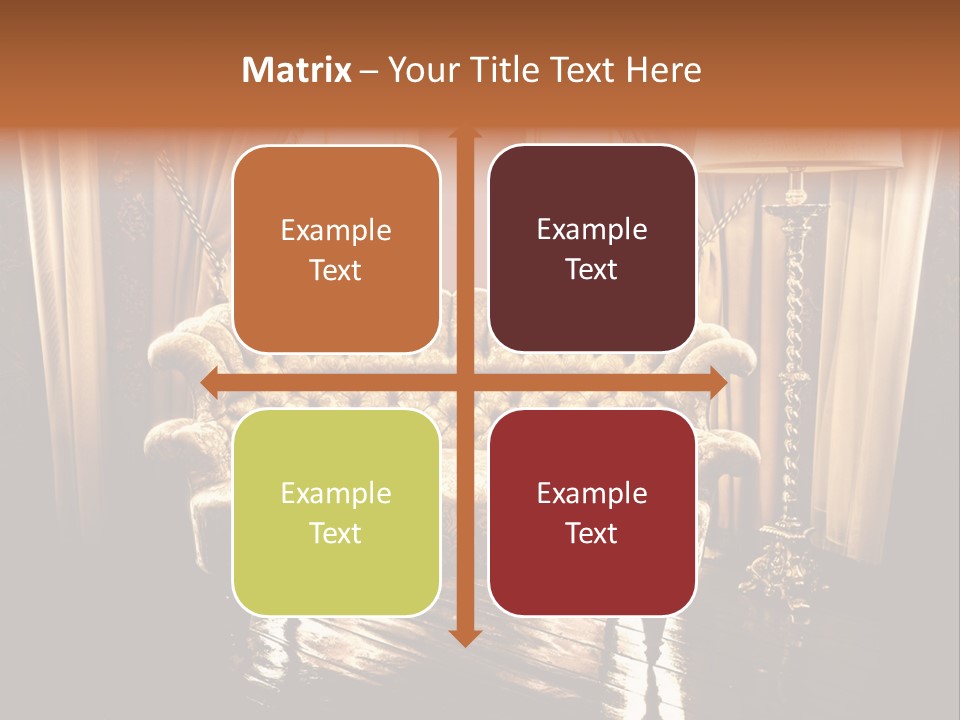 Matrix – Your Title Text Here

Example Text

Example Text

Example Text

Example Text